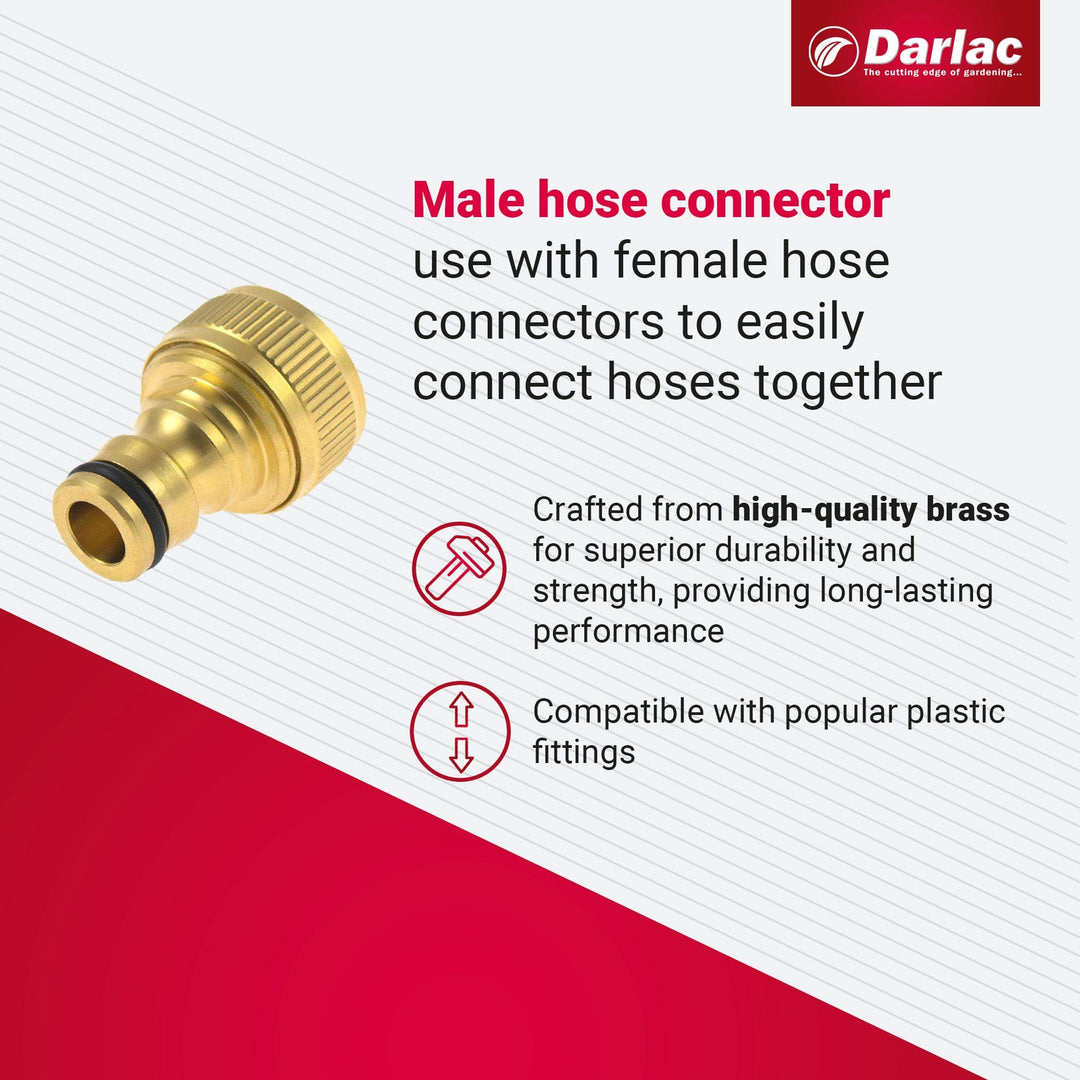 Darlac
The cutting edge of gardening...

Male hose connector
use with female hose connectors to easily connect hoses together

Crafted from high-quality brass for superior durability and strength, providing long-lasting performance

Compatible with popular plastic fittings